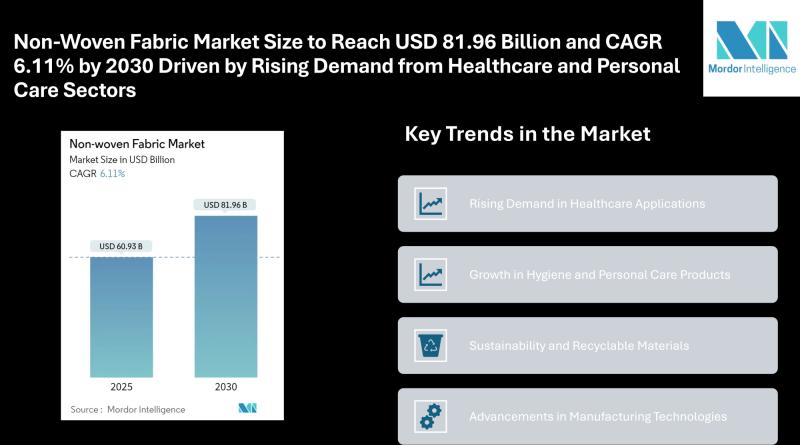 Non-Woven Fabric Market Size to Reach USD 81.96 Billion and CAGR 6.11% by 2030 Driven by Rising Demand from Healthcare and Personal Care Sectors

Mordor Intelligence

Non-woven Fabric Market
Market Size in USD Billion
CAGR 6.11%

USD 60.93 B
USD 81.96 B

2025
2030

Source : Mordor Intelligence

Key Trends in the Market

Rising Demand in Healthcare Applications

Growth in Hygiene and Personal Care Products

Sustainability and Recyclable Materials

Advancements in Manufacturing Technologies